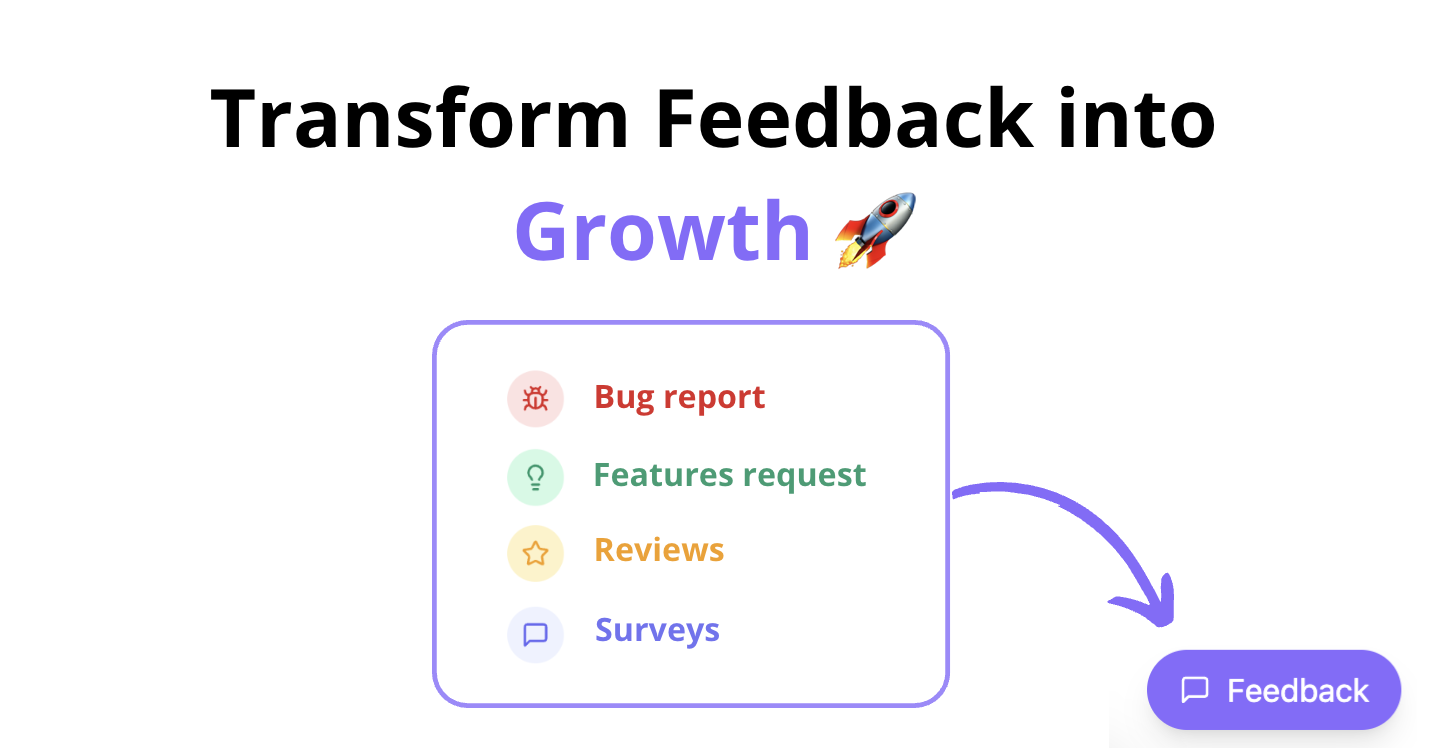 Transform Feedback into Growth 🚀

Bug report
Features request
Reviews
Surveys

Feedback